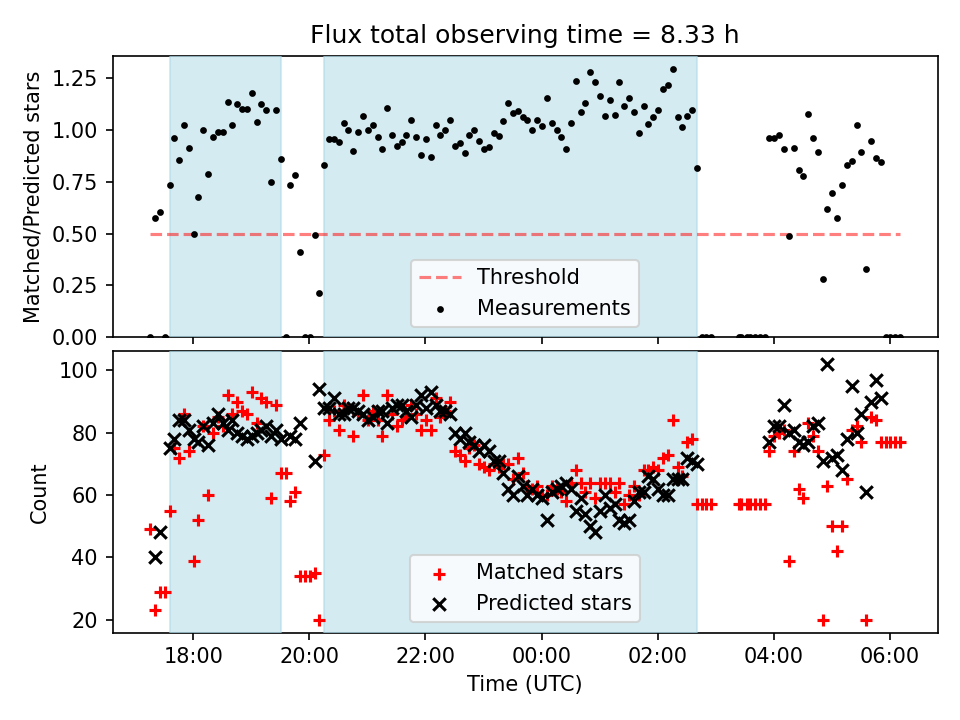 Flux total observing time = 8.33 h

Matched/Predicted stars

1.25
1.00
0.75
0.50
0.25
0.00

Threshold
Measurements

Count

100
80
60
40
20

Matched stars
Predicted stars

18:00 20:00 22:00 00:00 02:00 04:00 06:00

Time (UTC)